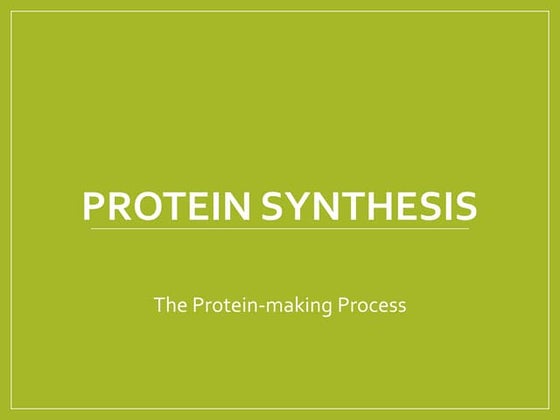 PROTEIN SYNTHESIS

The Protein-making Process